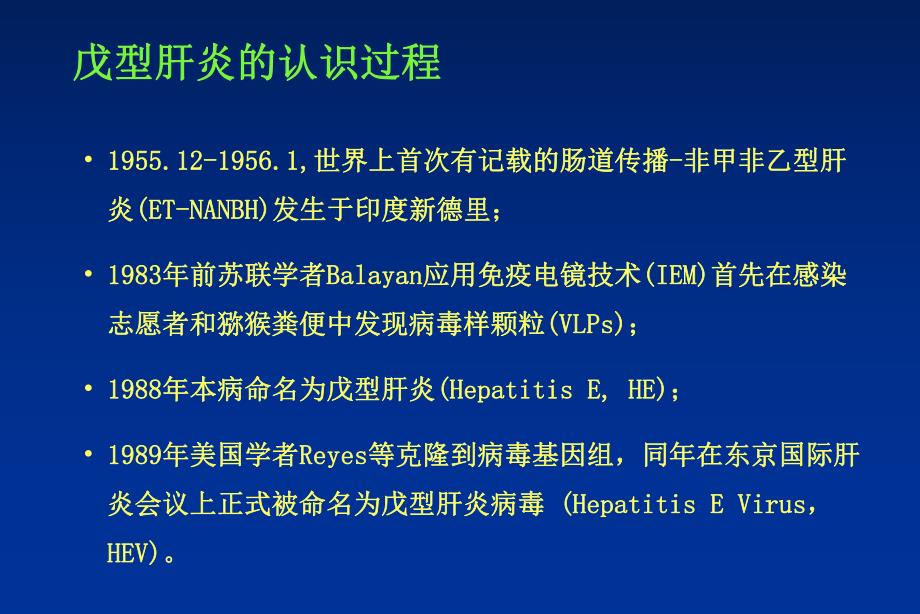 戊型肝炎的认识过程

• 1955.12-1956.1,世界上首次有记载的肠道传播-非甲非乙型肝炎(ET-NANBH)发生于印度新德里；

• 1983年前苏联学者Balayan应用免疫电镜技术(IEM)首先在感染志愿者和猕猴粪便中发现病毒样颗粒(VLPs)；

• 1988年本病命名为戊型肝炎(Hepatitis E, HE)；

• 1989年美国学者Reyes等克隆到病毒基因组，同年在东京国际肝炎会议上正式被命名为戊型肝炎病毒 (Hepatitis E Virus, HEV)。